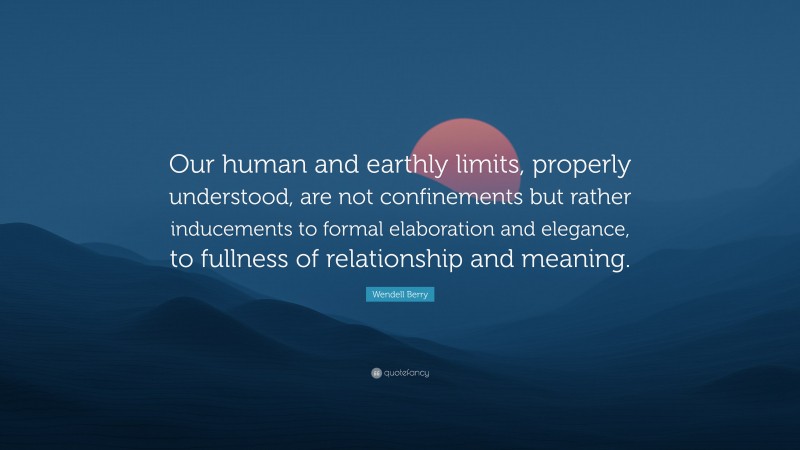 Our human and earthly limits, properly understood, are not confinements but rather inducements to formal elaboration and elegance, to fullness of relationship and meaning.

Wendell Berry

quotefancy